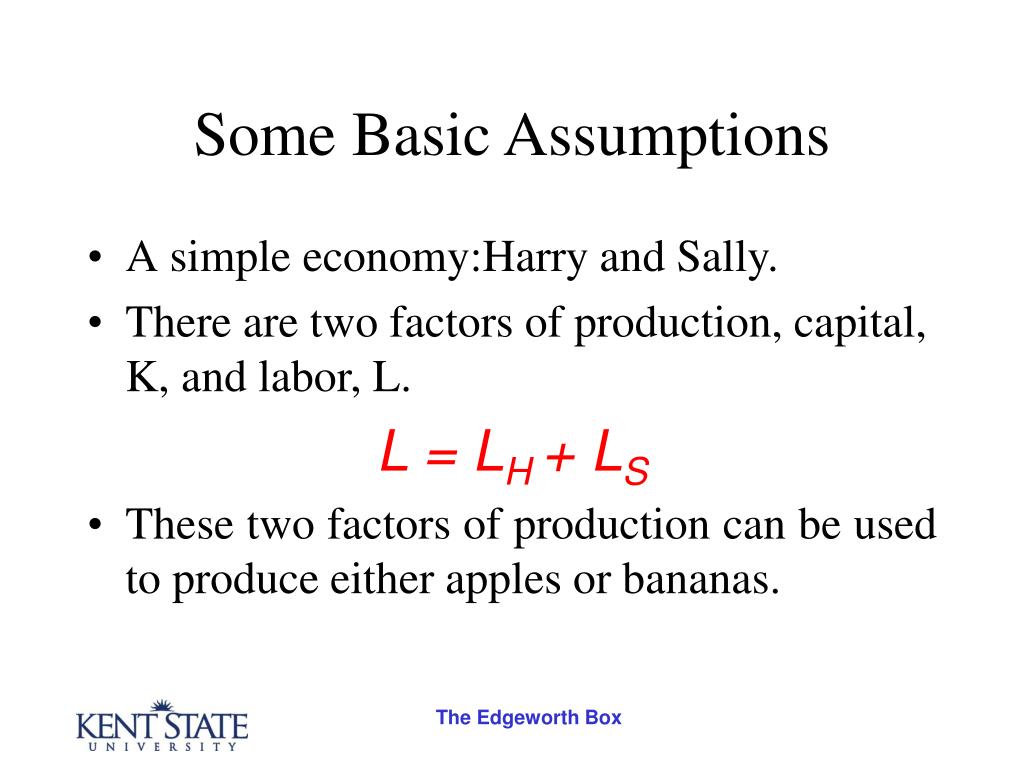 Some Basic Assumptions

• A simple economy:Harry and Sally.

• There are two factors of production, capital, K, and labor, L.

$L = L_H + L_S$

• These two factors of production can be used to produce either apples or bananas.

KENT STATE
UNIVERSITY

The Edgeworth Box